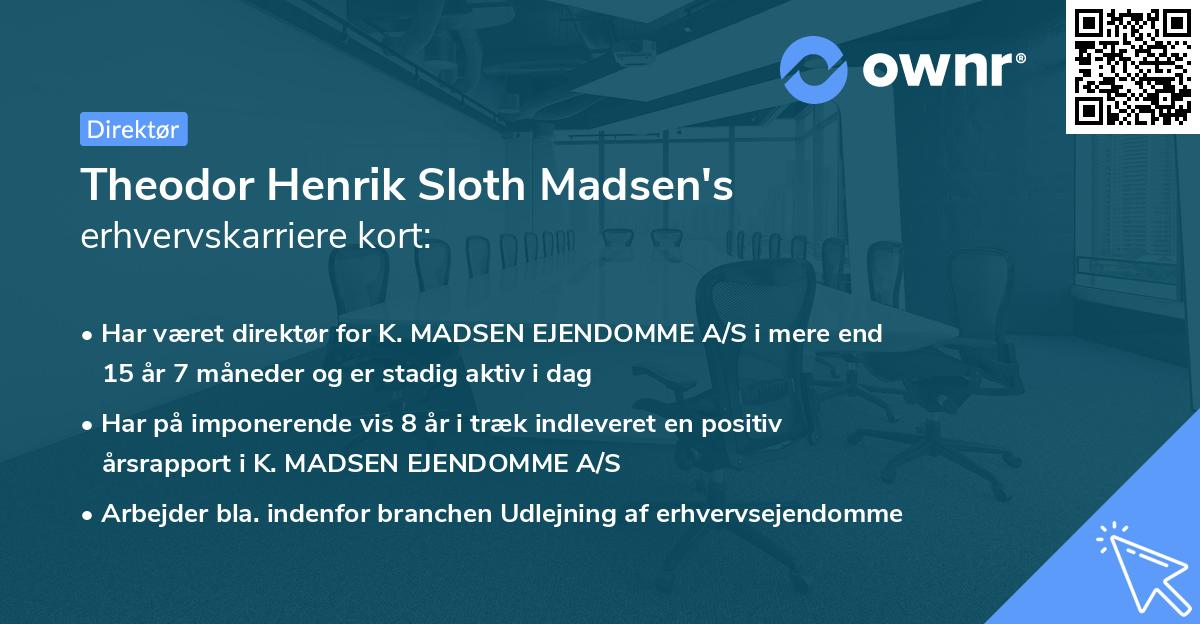 ownr®

Direktør

Theodor Henrik Sloth Madsen's
erhvervskarriere kort:

• Har været direktør for K. MADSEN EJENDOMME A/S i mere end 15 år 7 måneder og er stadig aktiv i dag

• Har på imponerende vis 8 år i træk indleveret en positiv årsrapport i K. MADSEN EJENDOMME A/S

• Arbejder bla. indenfor branchen Udlejning af erhvervsejendomme